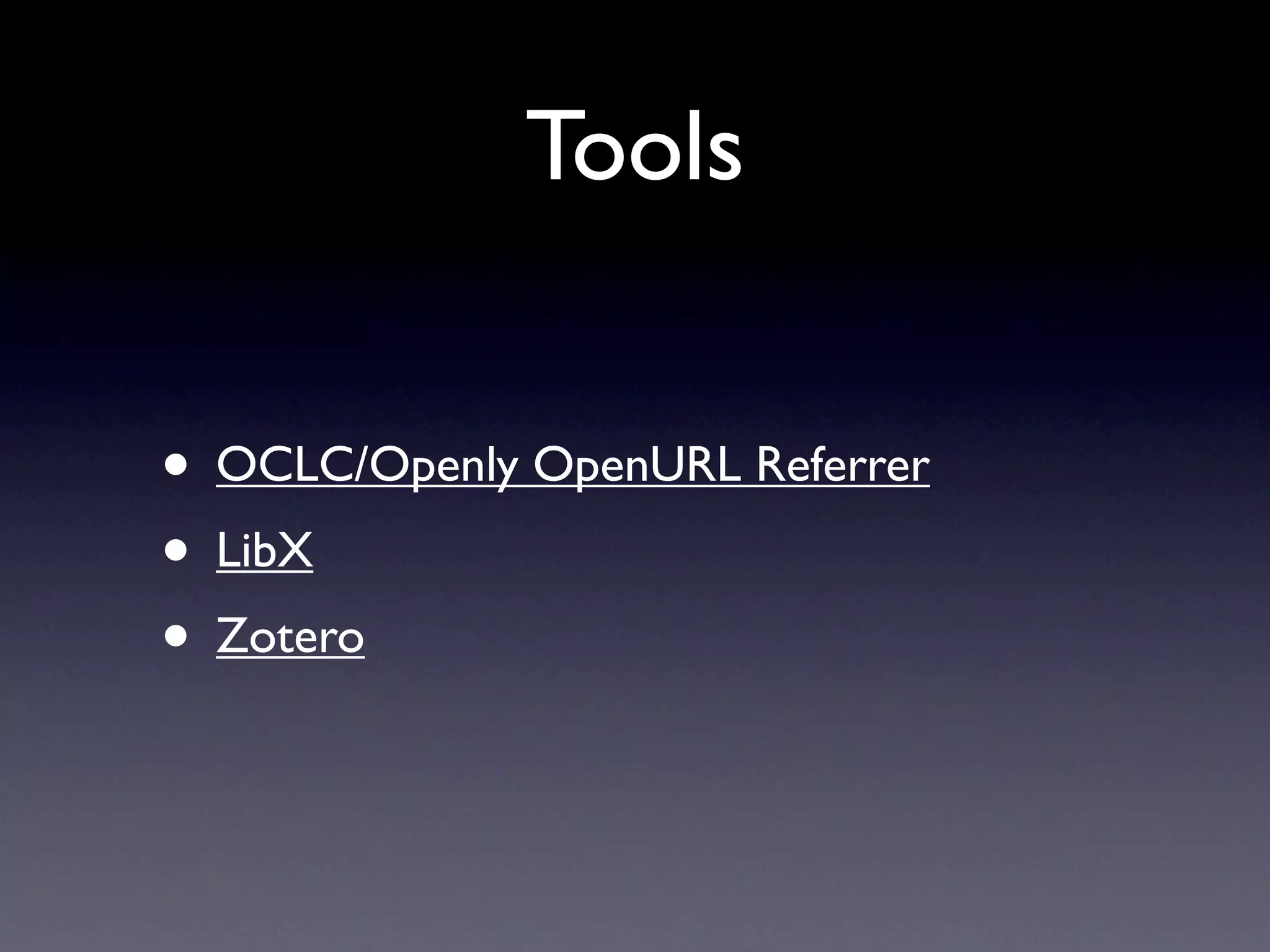 Tools

• OCLC/Openly OpenURL Referrer
• LibX
• Zotero